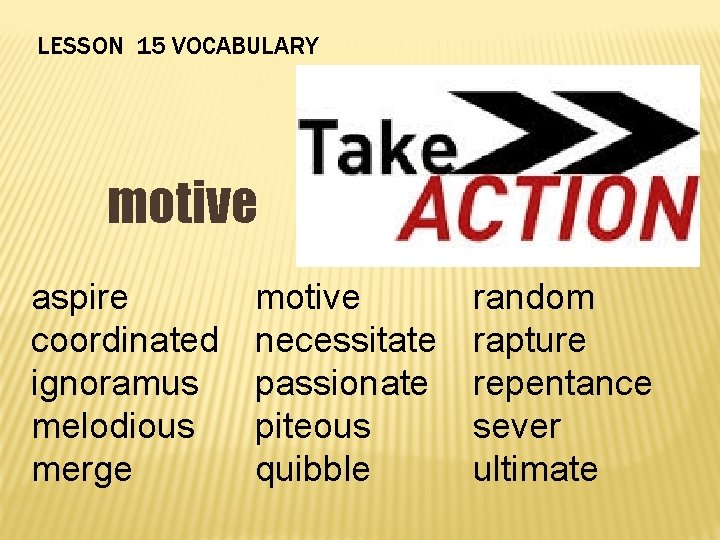 LESSON 15 VOCABULARY

Take ACTION

motive

aspire
coordinated
ignoramus
melodious
merge

motive
necessitate
passionate
piteous
quibble

random
rapture
repentance
sever
ultimate